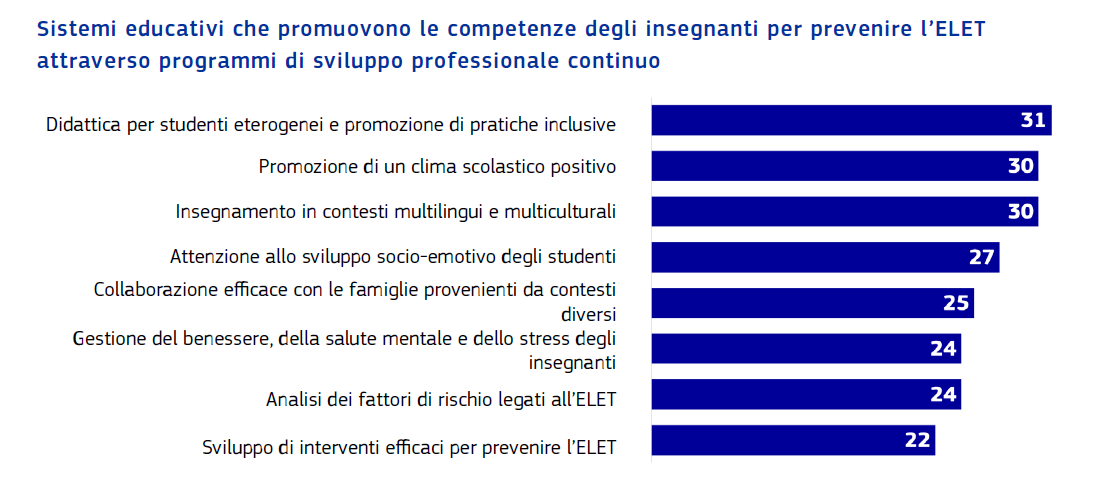 Sistemi educativi che promuovono le competenze degli insegnanti per prevenire l'ELET attraverso programmi di sviluppo professionale continuo

Didattica per studenti eterogenei e promozione di pratiche inclusive 31
Promozione di un clima scolastico positivo 30
Insegnamento in contesti multilingui e multiculturali 30
Attenzione allo sviluppo socio-emotivo degli studenti 27
Collaborazione efficace con le famiglie provenienti da contesti diversi 25
Gestione del benessere, della salute mentale e dello stress degli insegnanti 24
Analisi dei fattori di rischio legati all'ELET 24
Sviluppo di interventi efficaci per prevenire l'ELET 22